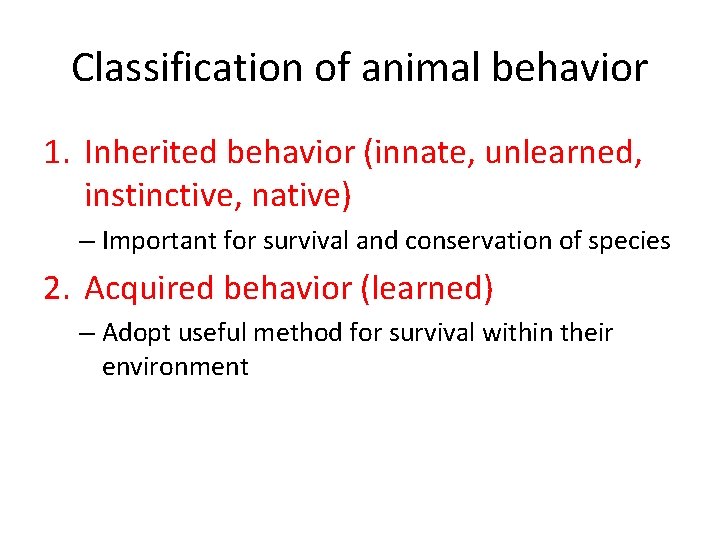 Classification of animal behavior

1. Inherited behavior (innate, unlearned, instinctive, native)

– Important for survival and conservation of species

2. Acquired behavior (learned)

– Adopt useful method for survival within their environment